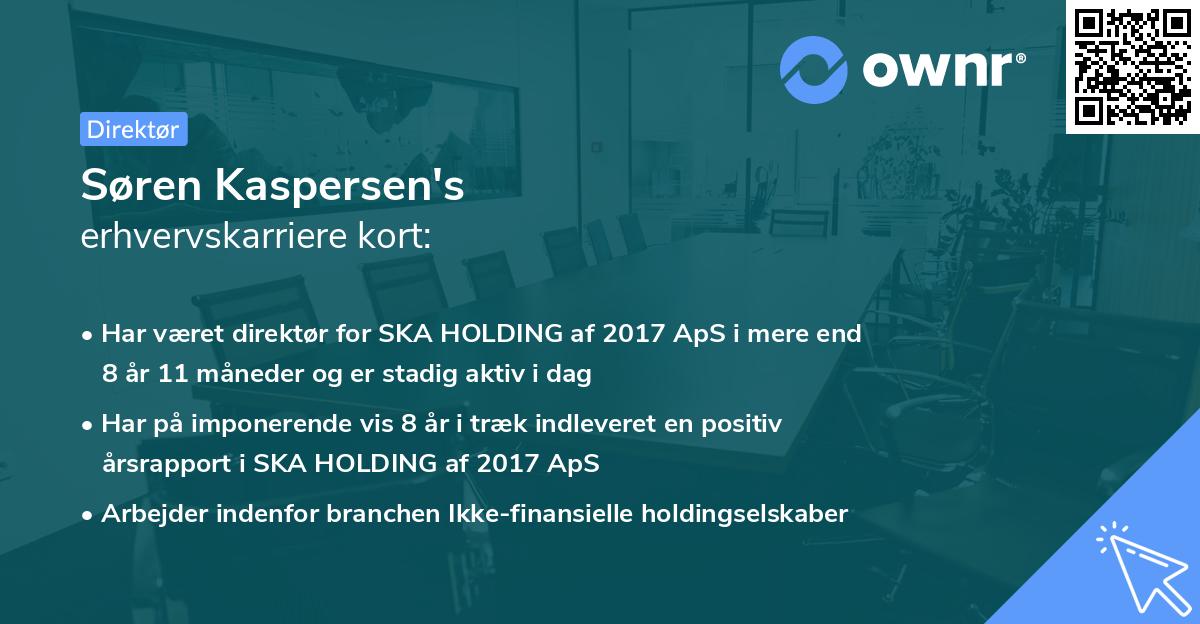 ownr®

Direktør

Søren Kaspersen's
erhvervskarriere kort:

• Har været direktør for SKA HOLDING af 2017 ApS i mere end 8 år 11 måneder og er stadig aktiv i dag

• Har på imponerende vis 8 år i træk indleveret en positiv årsrapport i SKA HOLDING af 2017 ApS

• Arbejder indenfor branchen Ikke-finansielle holdingselskaber